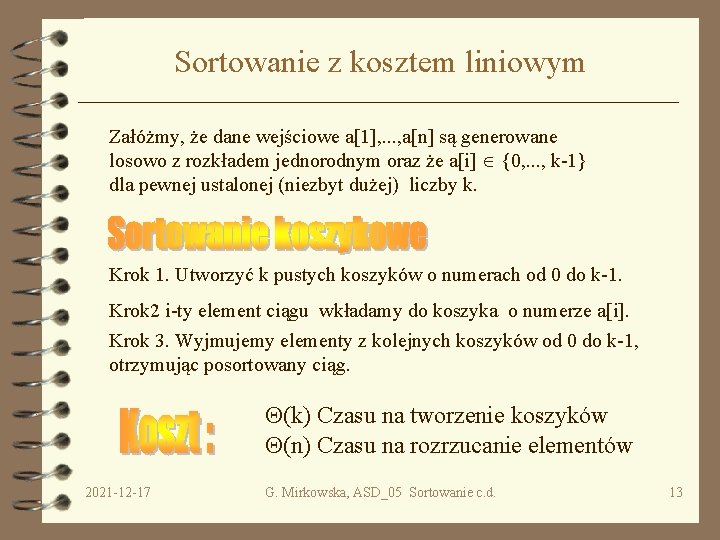 Sortowanie z kosztem liniowym

Załóżmy, że dane wejściowe a[1],...,a[n] są generowane losowo z rozkładem jednorodnym oraz że a[i] $\in$ {0,..., k-1} dla pewnej ustalonej (niezbyt dużej) liczby k.

Sortowanie koszykowe

Krok 1. Utworzyć k pustych koszyków o numerach od 0 do k-1.

Krok2 i-ty element ciągu wkładamy do koszyka o numerze a[i].

Krok 3. Wyjmujemy elementy z kolejnych koszyków od 0 do k-1, otrzymując posortowany ciąg.

Koszt :

$\Theta$(k) Czasu na tworzenie koszyków
$\Theta$(n) Czasu na rozrzucanie elementów

2021-12-17

G. Mirkowska, ASD_05 Sortowanie c.d.

13